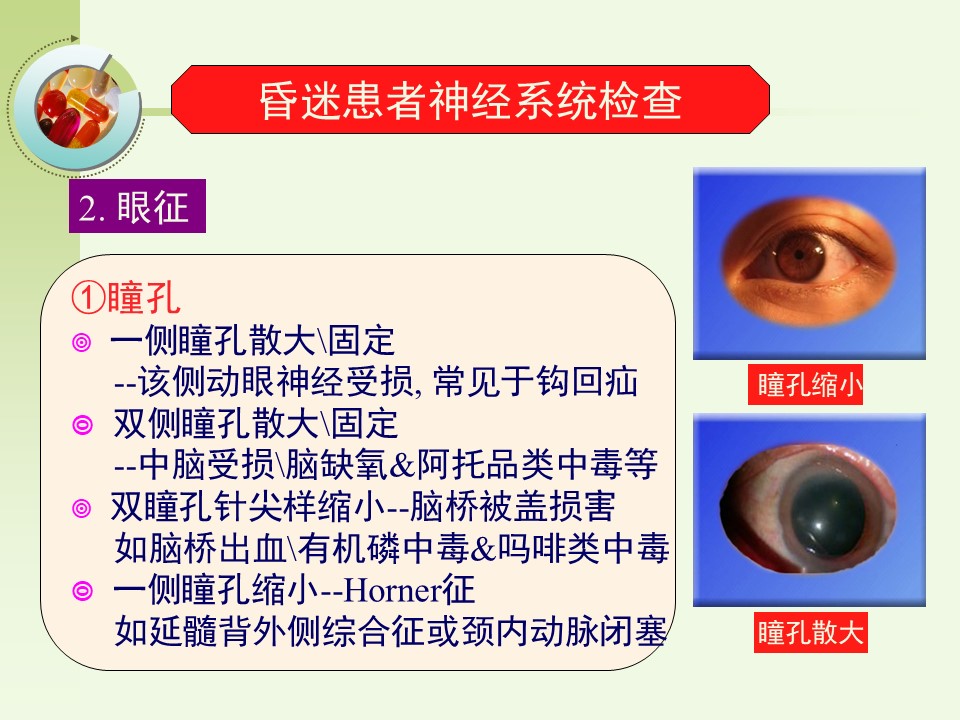 昏迷患者神经系统检查

2. 眼征

①瞳孔
◎ 一侧瞳孔散大\固定
--该侧动眼神经受损, 常见于钩回疝
◎ 双侧瞳孔散大\固定
--中脑受损\脑缺氧&阿托品类中毒等
◎ 双瞳孔针尖样缩小--脑桥被盖损害
如脑桥出血\有机磷中毒&吗啡类中毒
◎ 一侧瞳孔缩小--Horner征
如延髓背外侧综合征或颈内动脉闭塞

瞳孔缩小

瞳孔散大